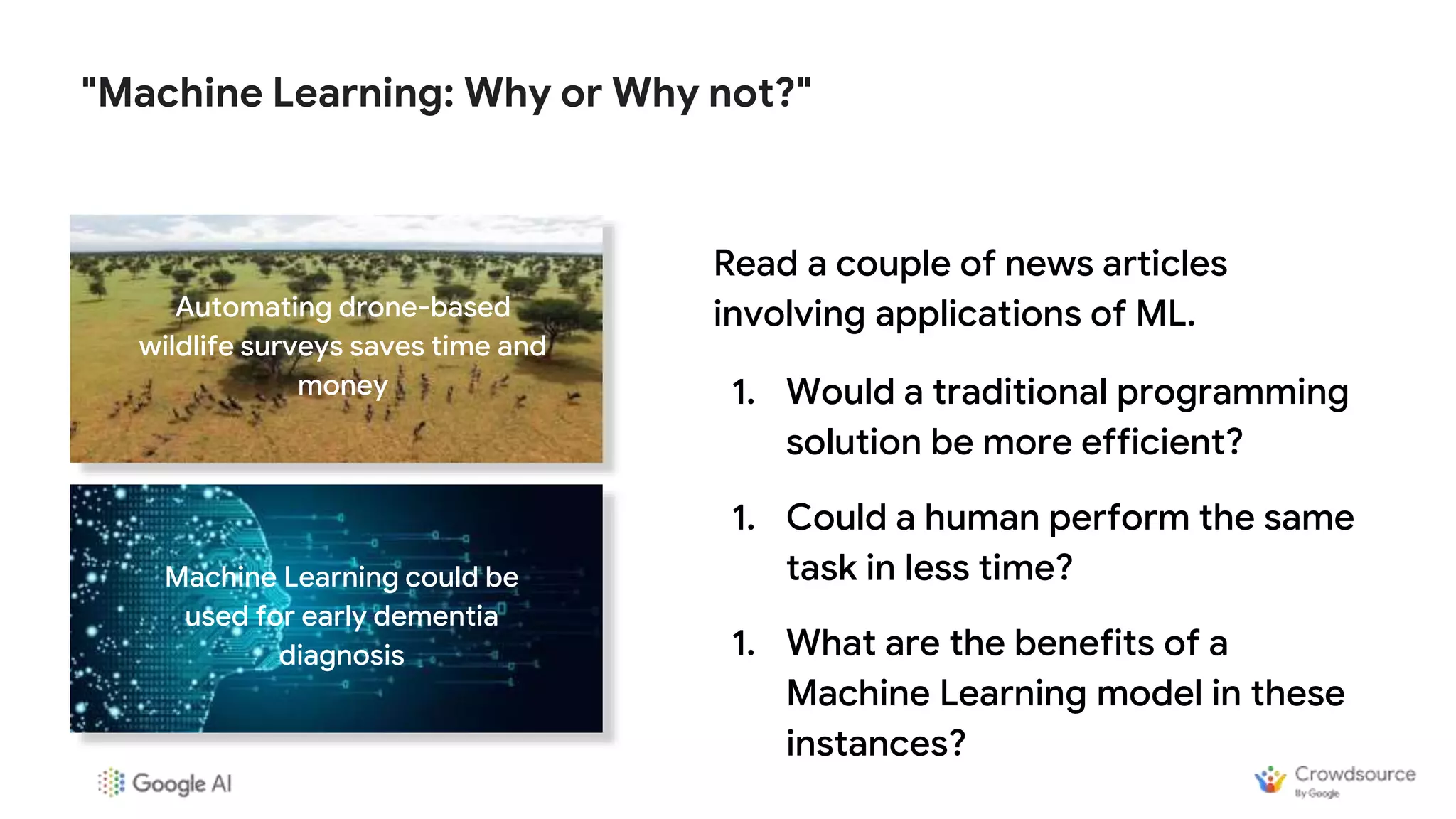 "Machine Learning: Why or Why not?"

Automating drone-based wildlife surveys saves time and money

Machine Learning could be used for early dementia diagnosis

Read a couple of news articles involving applications of ML.

1. Would a traditional programming solution be more efficient?

1. Could a human perform the same task in less time?

1. What are the benefits of a Machine Learning model in these instances?

Google AI

Crowdsource By Google